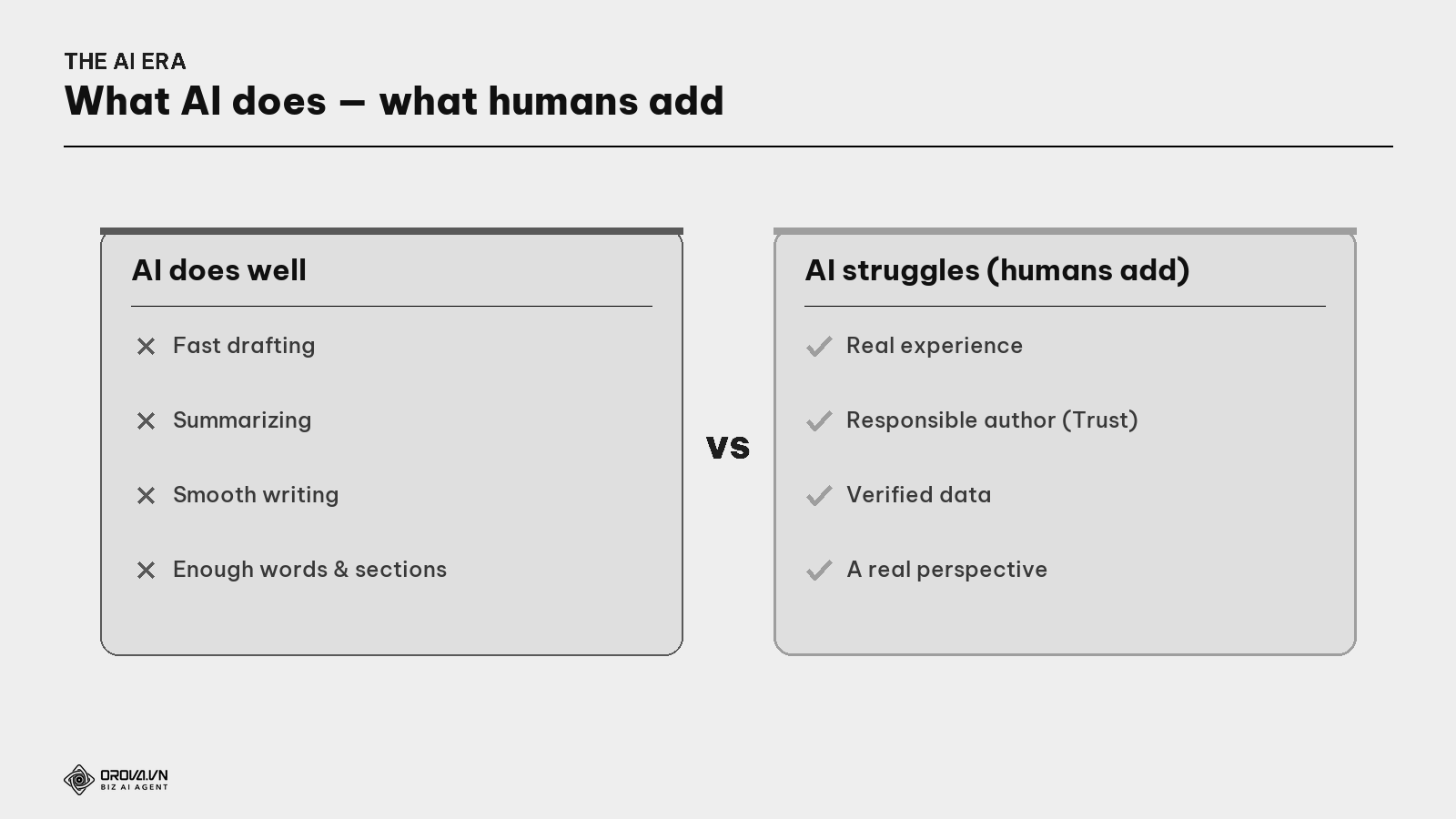 THE AI ERA
What AI does — what humans add

AI does well

✕ Fast drafting

✕ Summarizing

✕ Smooth writing

✕ Enough words & sections

VS

AI struggles (humans add)

✓ Real experience

✓ Responsible author (Trust)

✓ Verified data

✓ A real perspective

OROVA.VN
BIZ AI AGENT